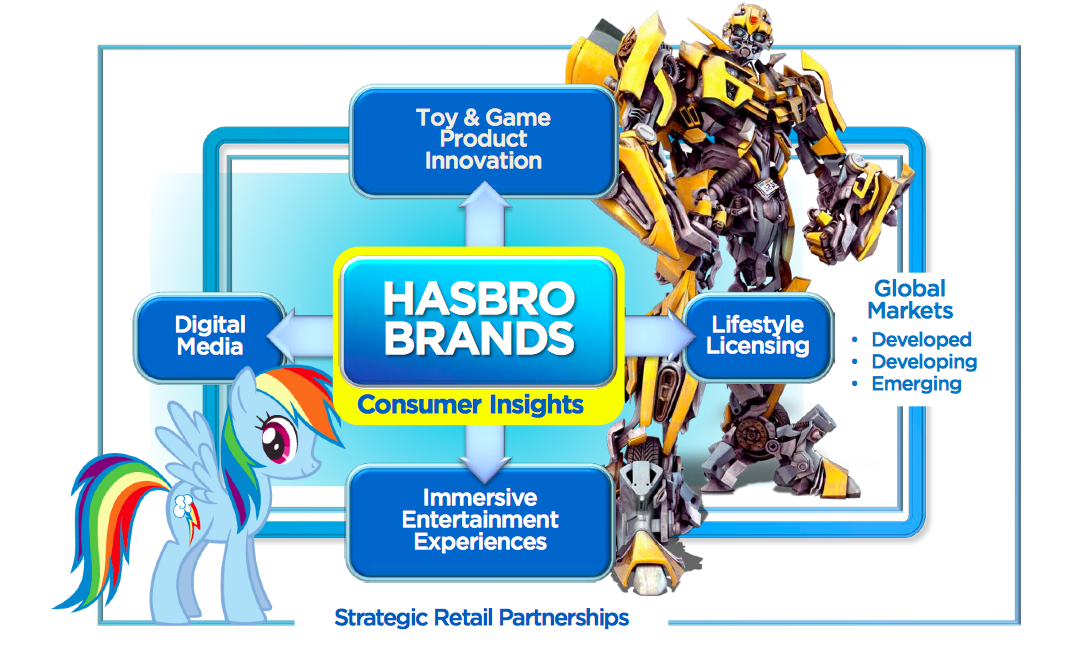 Toy & Game Product Innovation

Digital Media

HASBRO BRANDS

Consumer Insights

Lifestyle Licensing

Global Markets
• Developed
• Developing
• Emerging

Immersive Entertainment Experiences

Strategic Retail Partnerships